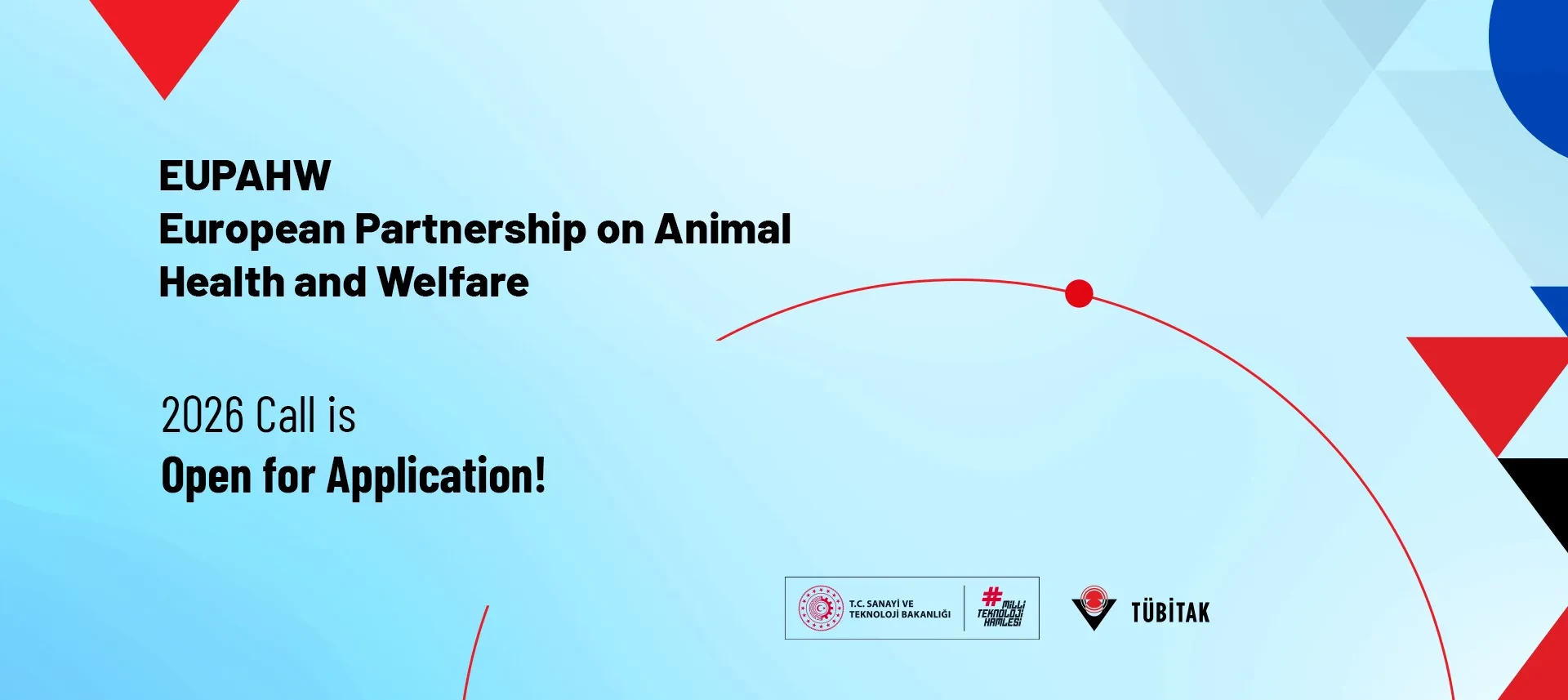 EUPAHW
European Partnership on Animal Health and Welfare

2026 Call is
Open for Application!

T.C. SANAYİ VE TEKNOLOJİ BAKANLIĞI

#MİLLİ TEKNOLOJİ HAMLESİ

TÜBİTAK